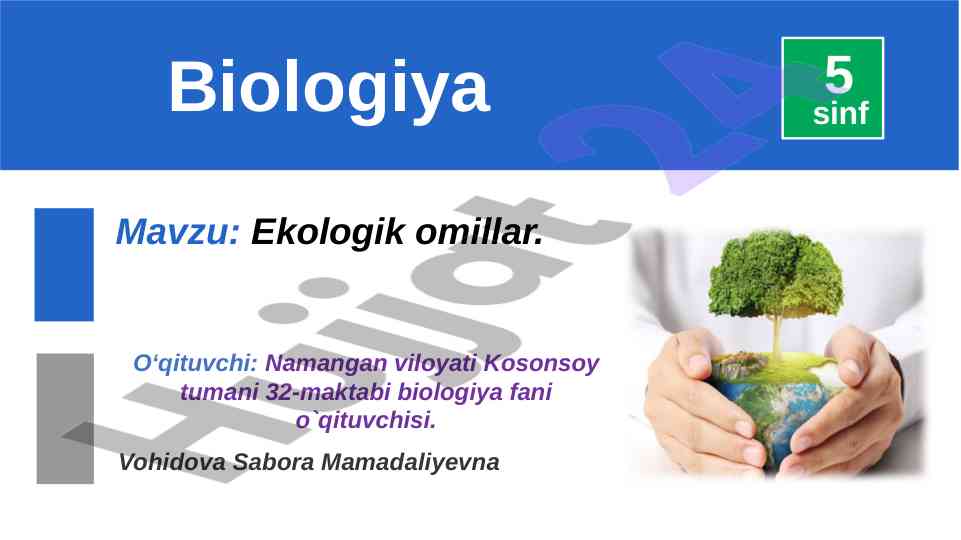 Biologiya

5 sinf

Mavzu: Ekologik omillar.

O‘qituvchi: Namangan viloyati Kosonsoy tumani 32-maktabi biologiya fani o`qituvchisi.

Vohidova Sabora Mamadaliyevna

Hujjat 24